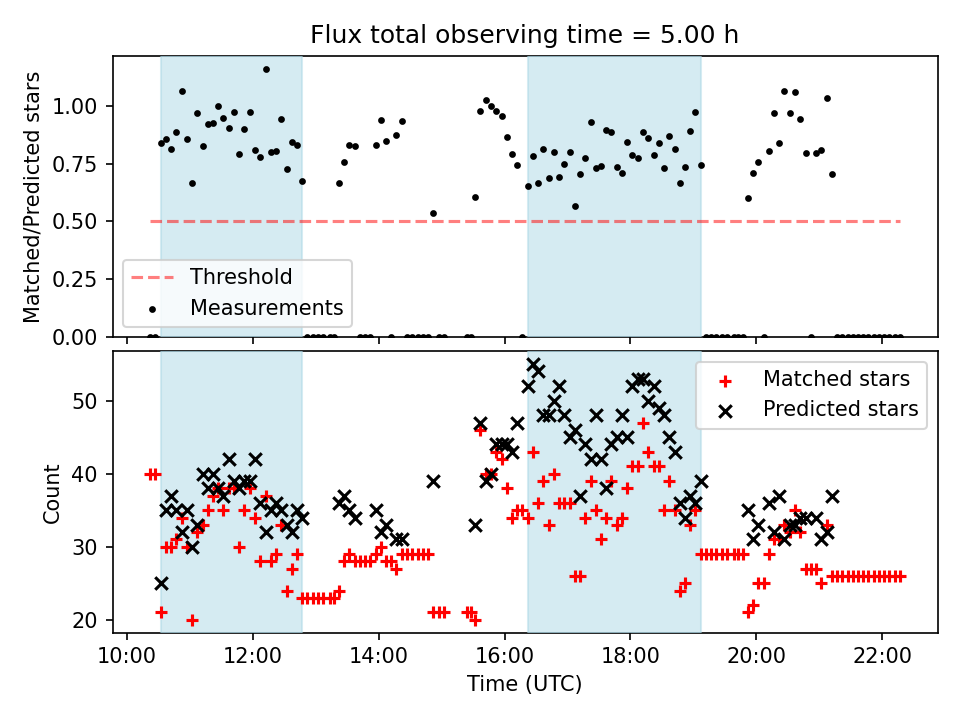 Flux total observing time = 5.00 h

Matched/Predicted stars

1.00
0.75
0.50
0.25
0.00

Threshold
Measurements

Count

50
40
30
20

Matched stars
Predicted stars

10:00
12:00
14:00
16:00
18:00
20:00
22:00

Time (UTC)